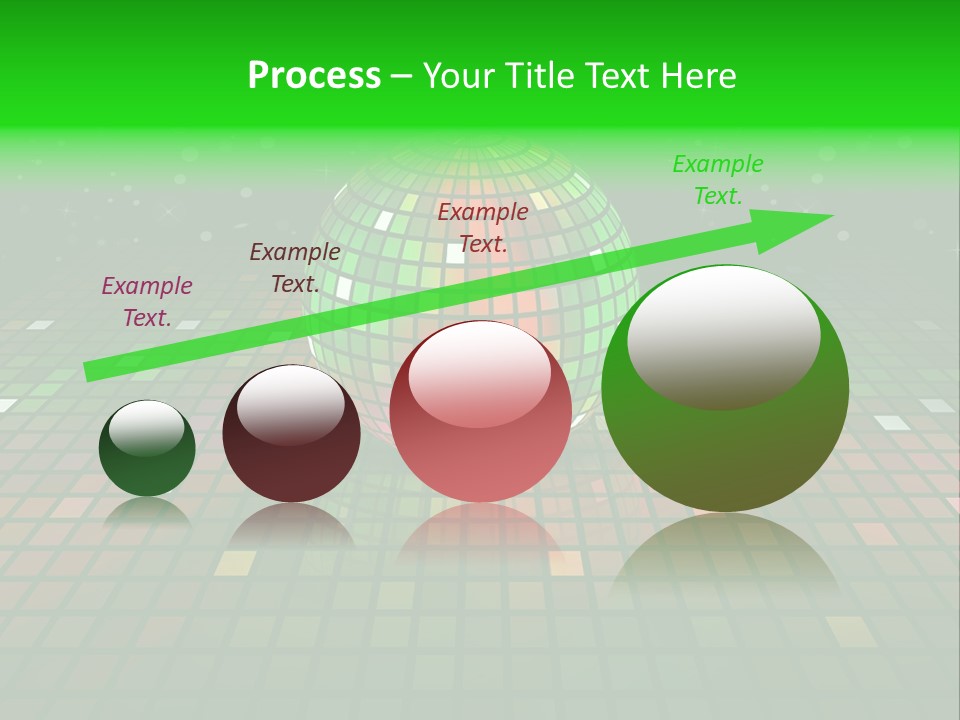 Process – Your Title Text Here

Example Text.

Example Text.

Example Text.

Example Text.